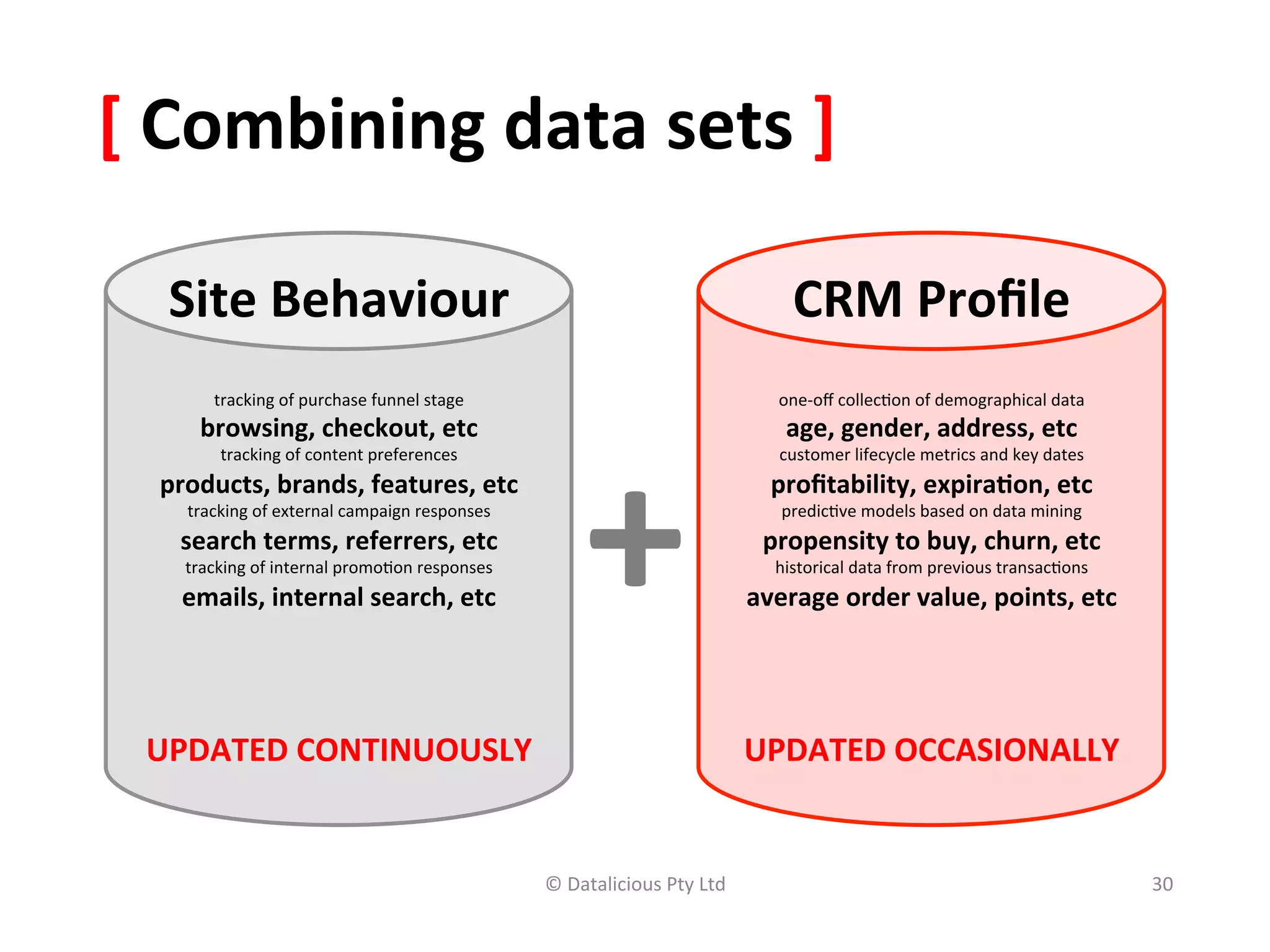 [ Combining data sets ]

Site Behaviour

tracking of purchase funnel stage
browsing, checkout, etc
tracking of content preferences
products, brands, features, etc
tracking of external campaign responses
search terms, referrers, etc
tracking of internal promotion responses
emails, internal search, etc

UPDATED CONTINUOUSLY

+

CRM Profile

one-off collection of demographical data
age, gender, address, etc
customer lifecycle metrics and key dates
profitability, expiration, etc
predictive models based on data mining
propensity to buy, churn, etc
historical data from previous transactions
average order value, points, etc

UPDATED OCCASIONALLY

© Datalicious Pty Ltd

30